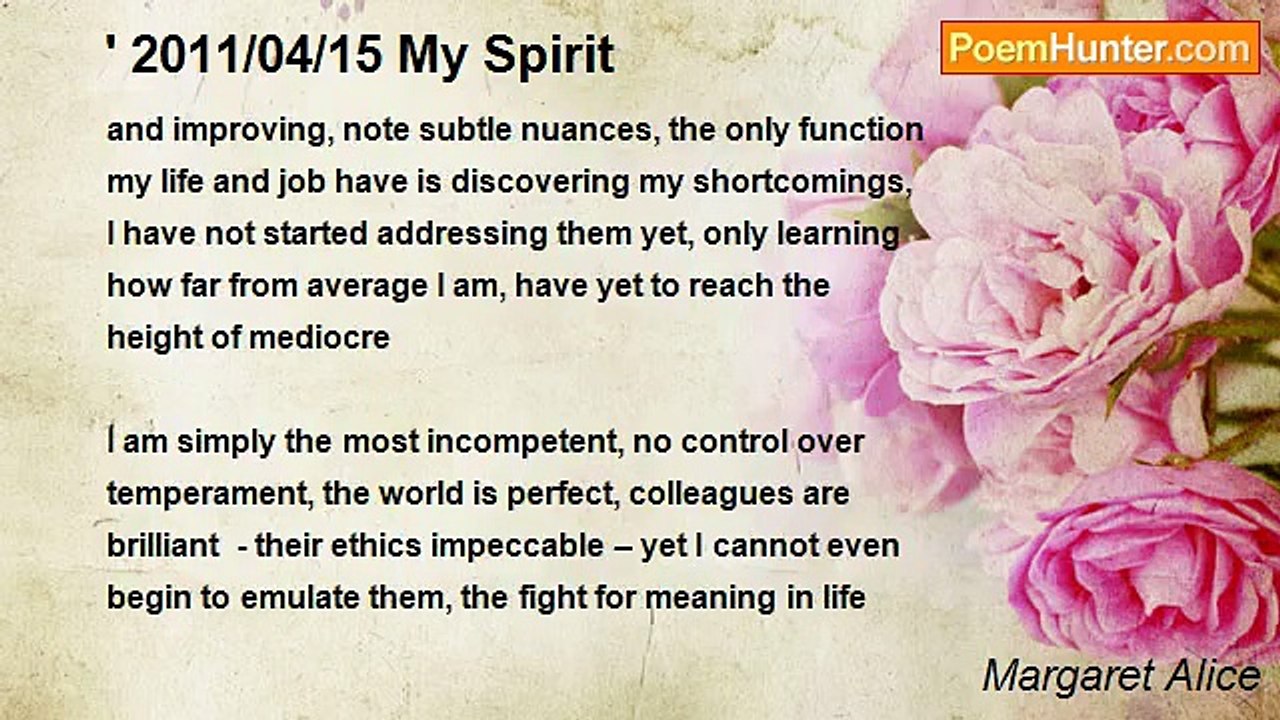 ' 2011/04/15 My Spirit

PoemHunter.com

and improving, note subtle nuances, the only function my life and job have is discovering my shortcomings, I have not started addressing them yet, only learning how far from average I am, have yet to reach the height of mediocre

I am simply the most incompetent, no control over temperament, the world is perfect, colleagues are brilliant - their ethics impeccable – yet I cannot even begin to emulate them, the fight for meaning in life

Margaret Alice